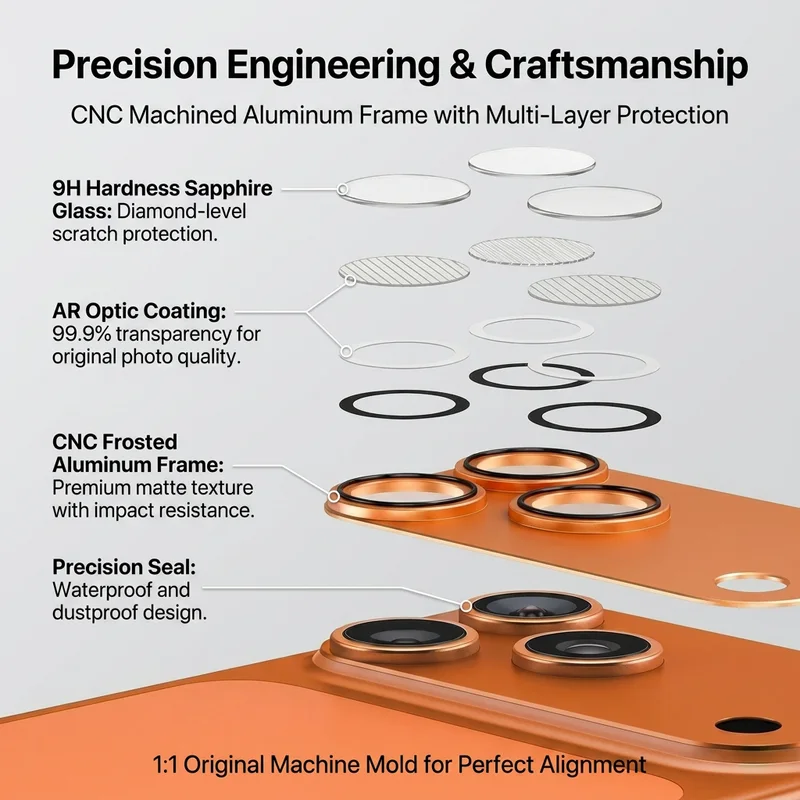 Precision Engineering & Craftsmanship

CNC Machined Aluminum Frame with Multi-Layer Protection

9H Hardness Sapphire Glass: Diamond-level scratch protection.

AR Optic Coating: 99.9% transparency for original photo quality.

CNC Frosted Aluminum Frame: Premium matte texture with impact resistance.

Precision Seal: Waterproof and dustproof design.

1:1 Original Machine Mold for Perfect Alignment